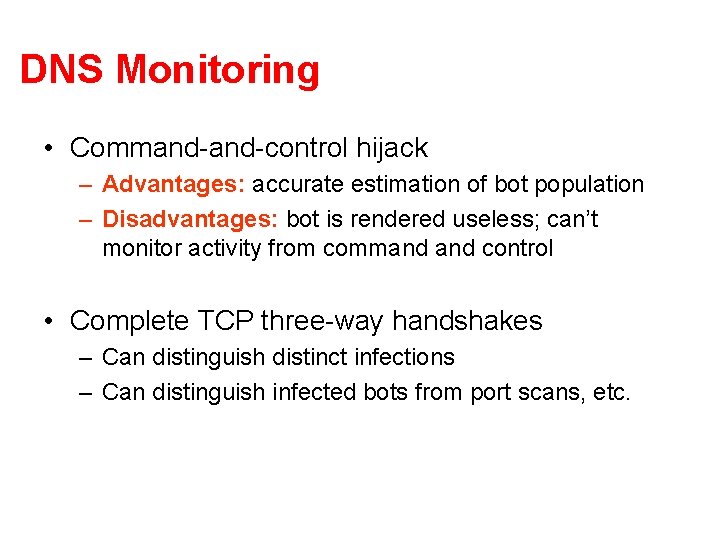 DNS Monitoring

• Command-and-control hijack
– Advantages: accurate estimation of bot population
– Disadvantages: bot is rendered useless; can't monitor activity from command and control

• Complete TCP three-way handshakes
– Can distinguish distinct infections
– Can distinguish infected bots from port scans, etc.